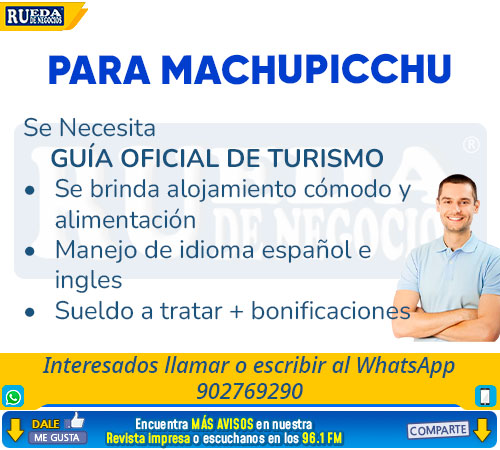 RUEDA DE NEGOCIOS

PARA MACHUPICCHU

Se Necesita
GUÍA OFICIAL DE TURISMO
• Se brinda alojamiento cómodo y alimentación
• Manejo de idioma español e ingles
• Sueldo a tratar + bonificaciones

RUEDA DE NEGOCIOS ®

Interesados llamar o escribir al WhatsApp 902769290

DALE ME GUSTA

Encuentra MÁS AVISOS en nuestra Revista impresa o escuchanos en los 96.1 FM

COMPARTE